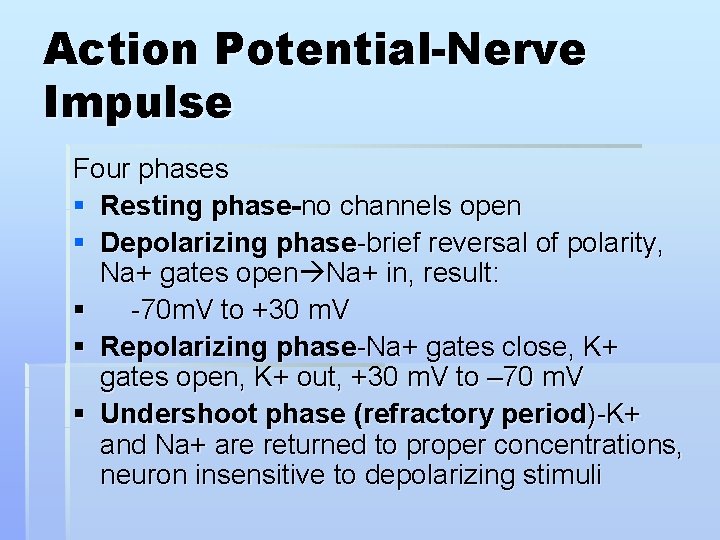 Action Potential-Nerve Impulse

Four phases

▪ Resting phase-no channels open

▪ Depolarizing phase-brief reversal of polarity, Na+ gates open→Na+ in, result:

▪ -70mV to +30 mV

▪ Repolarizing phase-Na+ gates close, K+ gates open, K+ out, +30 mV to –70 mV

▪ Undershoot phase (refractory period)-K+ and Na+ are returned to proper concentrations, neuron insensitive to depolarizing stimuli